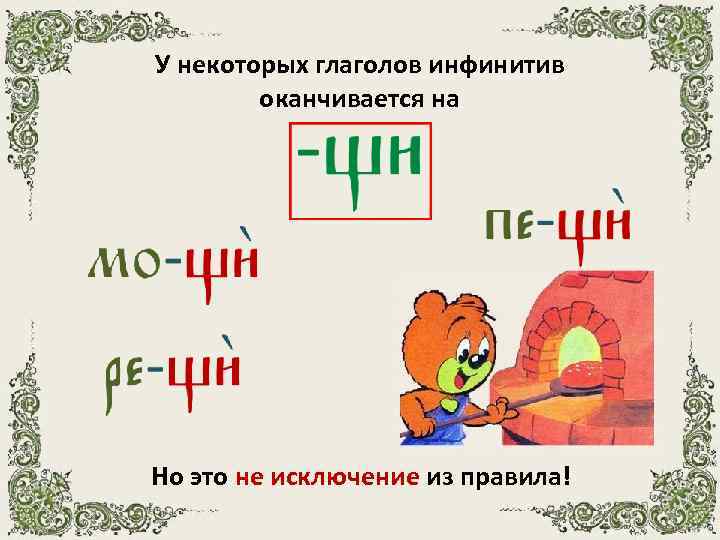 У некоторых глаголов инфинитив оканчивается на

-щи

пе-щѝ

мо-щѝ

ре-щѝ

Но это не исключение из правила!